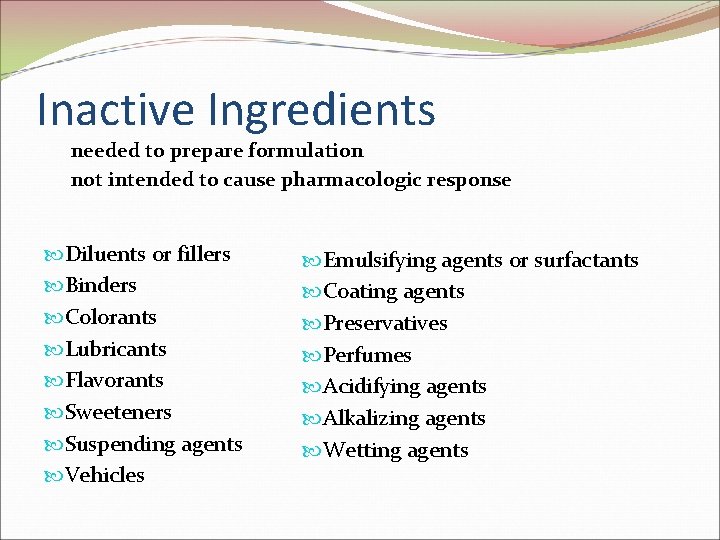 Inactive Ingredients

needed to prepare formulation
not intended to cause pharmacologic response

Diluents or fillers
Binders
Colorants
Lubricants
Flavorants
Sweeteners
Suspending agents
Vehicles

Emulsifying agents or surfactants
Coating agents
Preservatives
Perfumes
Acidifying agents
Alkalizing agents
Wetting agents